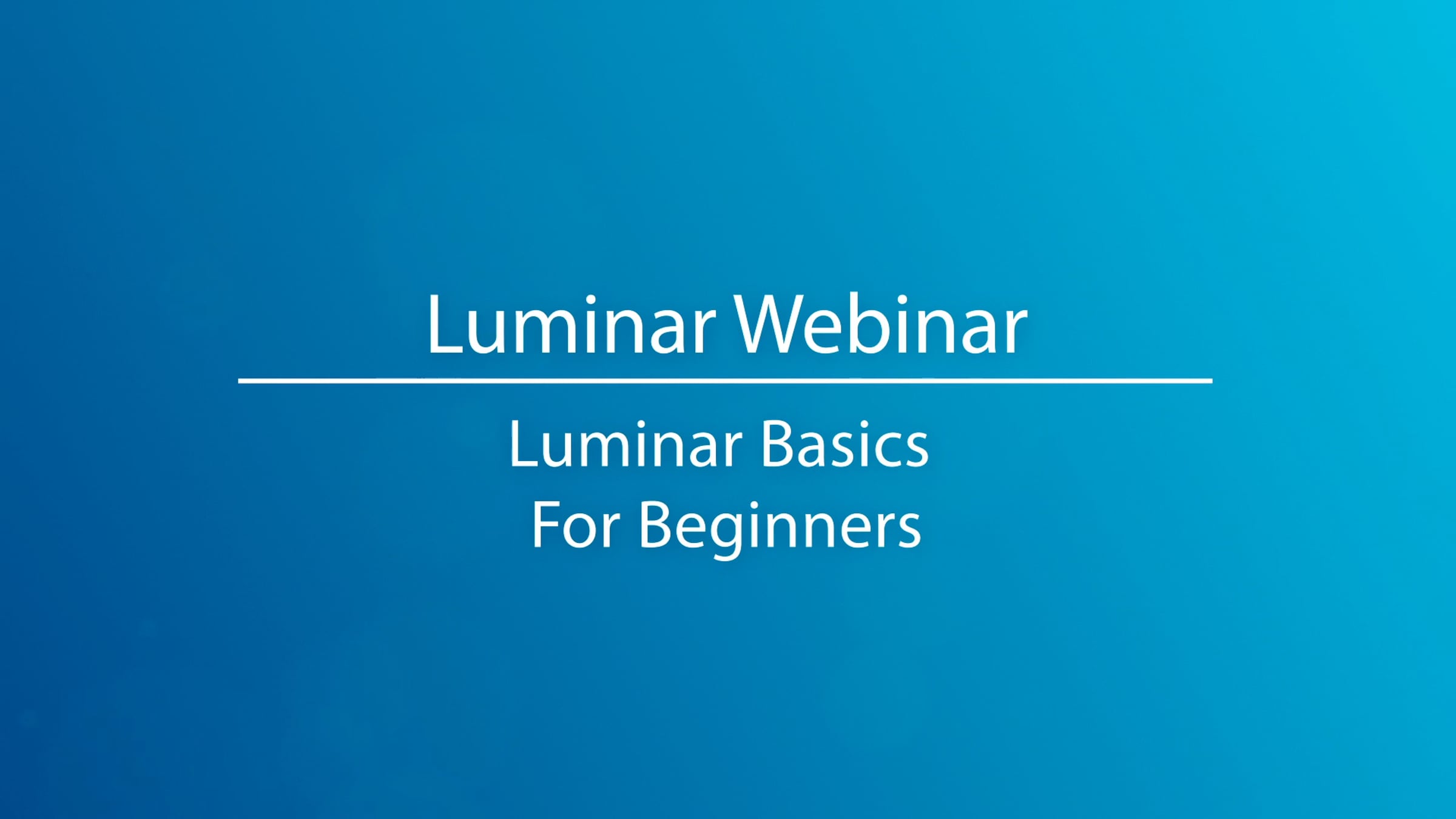 Luminar Webinar

Luminar Basics
For Beginners